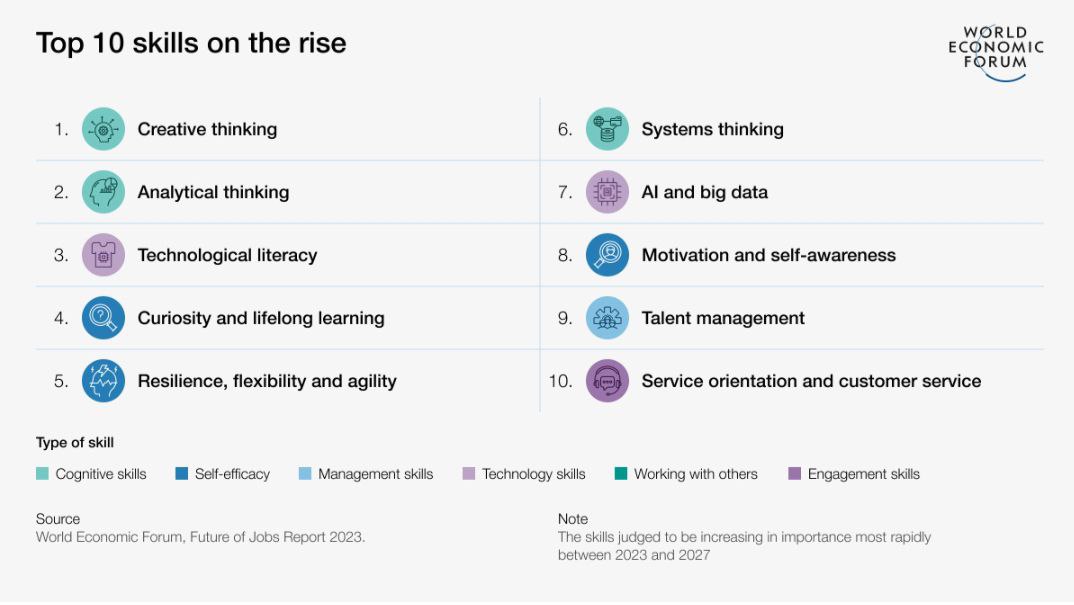 Top 10 skills on the rise

WORLD ECONOMIC FORUM

1. Creative thinking
2. Analytical thinking
3. Technological literacy
4. Curiosity and lifelong learning
5. Resilience, flexibility and agility

6. Systems thinking
7. AI and big data
8. Motivation and self-awareness
9. Talent management
10. Service orientation and customer service

Type of skill

Cognitive skills Self-efficacy Management skills Technology skills Working with others Engagement skills

Source
World Economic Forum, Future of Jobs Report 2023.

Note
The skills judged to be increasing in importance most rapidly between 2023 and 2027